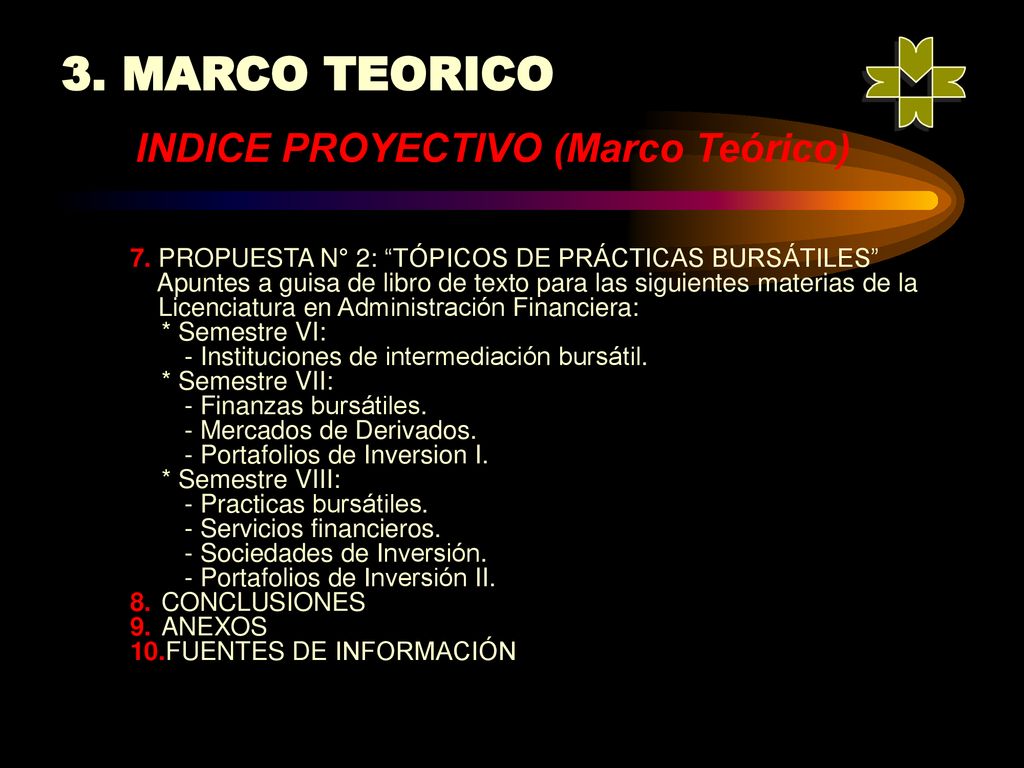 3. MARCO TEORICO

INDICE PROYECTIVO (Marco Teórico)

7. PROPUESTA N° 2: “TÓPICOS DE PRÁCTICAS BURSÁTILES” Apuntes a guisa de libro de texto para las siguientes materias de la Licenciatura en Administración Financiera:
* Semestre VI:
- Instituciones de intermediación bursátil.
* Semestre VII:
- Finanzas bursátiles.
- Mercados de Derivados.
- Portafolios de Inversion I.
* Semestre VIII:
- Practicas bursátiles.
- Servicios financieros.
- Sociedades de Inversión.
- Portafolios de Inversión II.
8. CONCLUSIONES
9. ANEXOS
10.FUENTES DE INFORMACIÓN